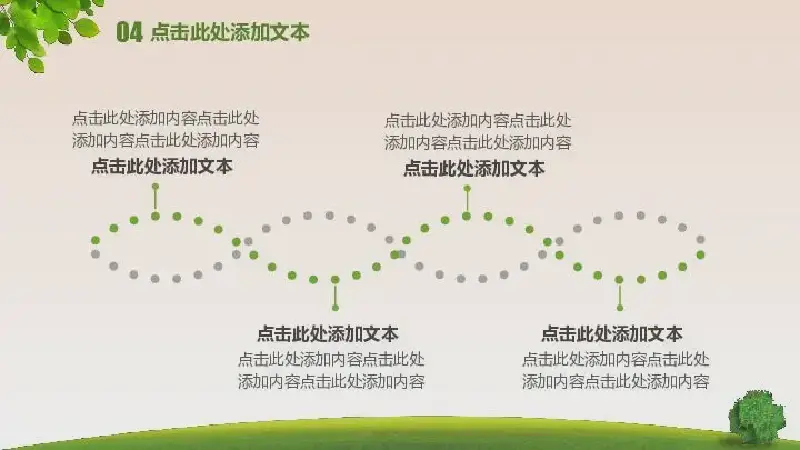 04 点击此处添加文本

点击此处添加内容点击此处添加内容点击此处添加内容

点击此处添加文本

点击此处添加内容点击此处添加内容点击此处添加内容

点击此处添加文本

点击此处添加文本

点击此处添加内容点击此处添加内容点击此处添加内容

点击此处添加文本

点击此处添加内容点击此处添加内容点击此处添加内容